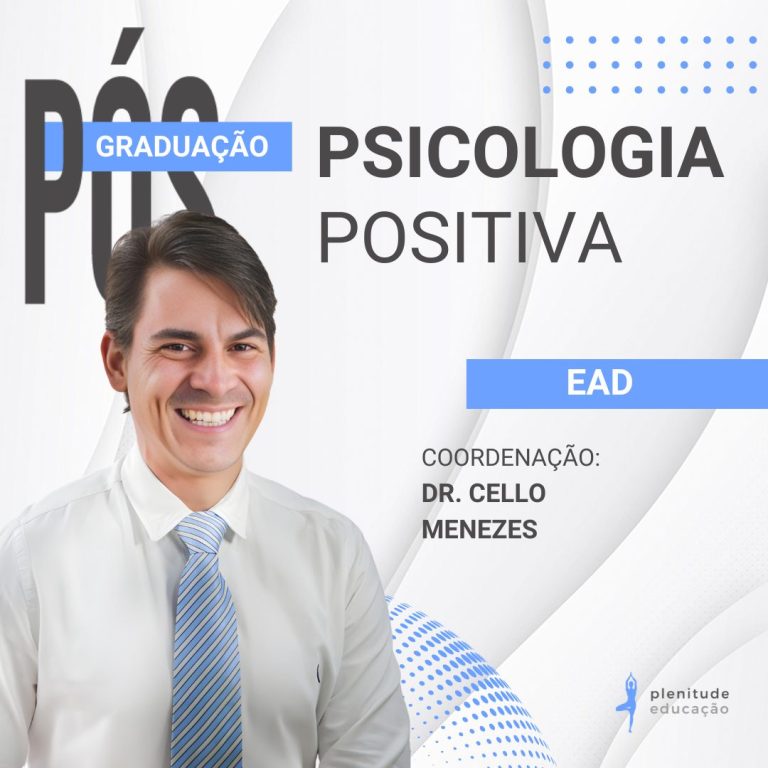 PÓS
GRADUAÇÃO
PSICOLOGIA
POSITIVA

EAD

COORDENAÇÃO:
DR. CELLO
MENEZES

plenitude
educação